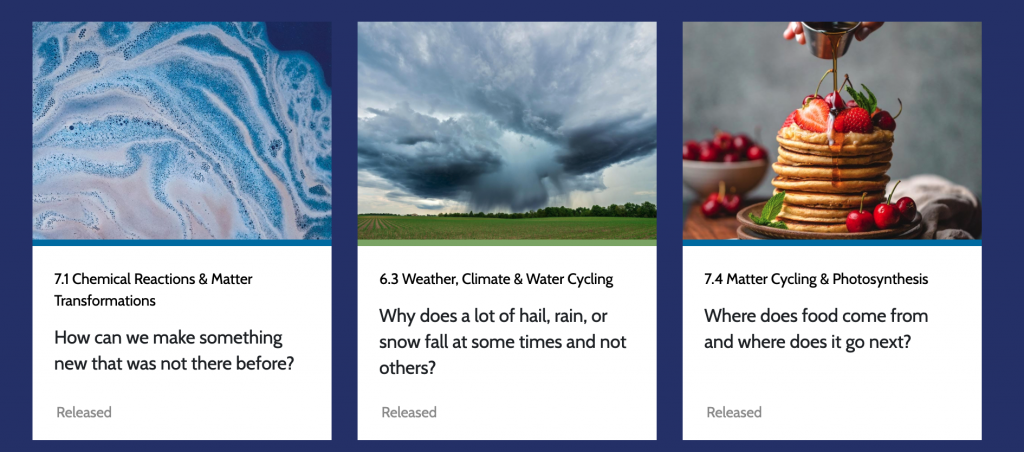 7.1 Chemical Reactions & Matter Transformations

How can we make something new that was not there before?

Released

6.3 Weather, Climate & Water Cycling

Why does a lot of hail, rain, or snow fall at some times and not others?

Released

7.4 Matter Cycling & Photosynthesis

Where does food come from and where does it go next?

Released